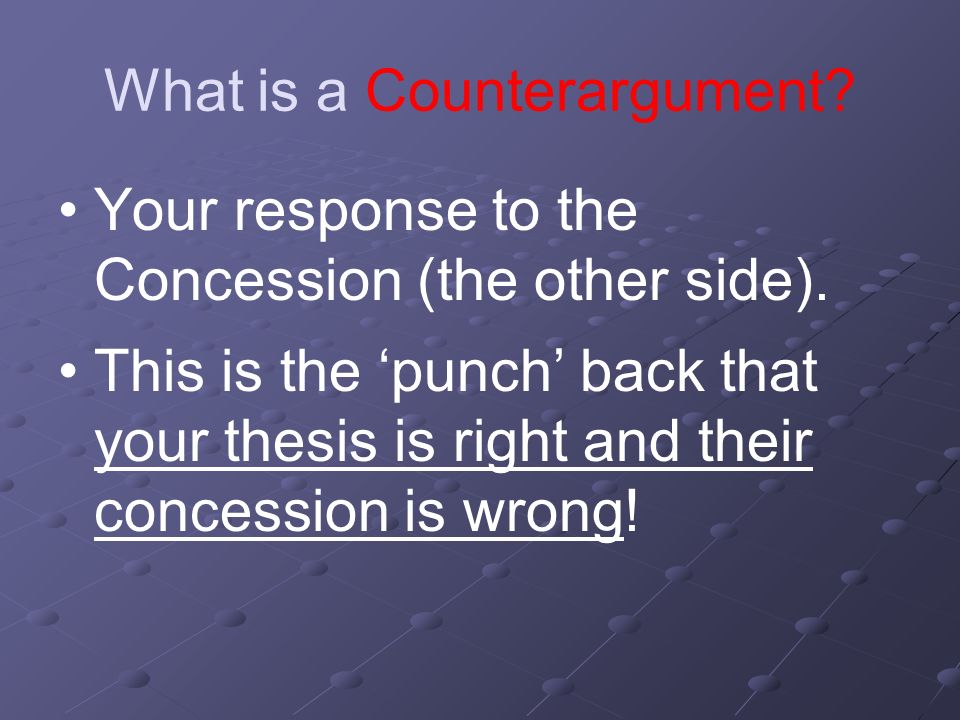 What is a Counterargument?

• Your response to the Concession (the other side).

• This is the ‘punch’ back that your thesis is right and their concession is wrong!